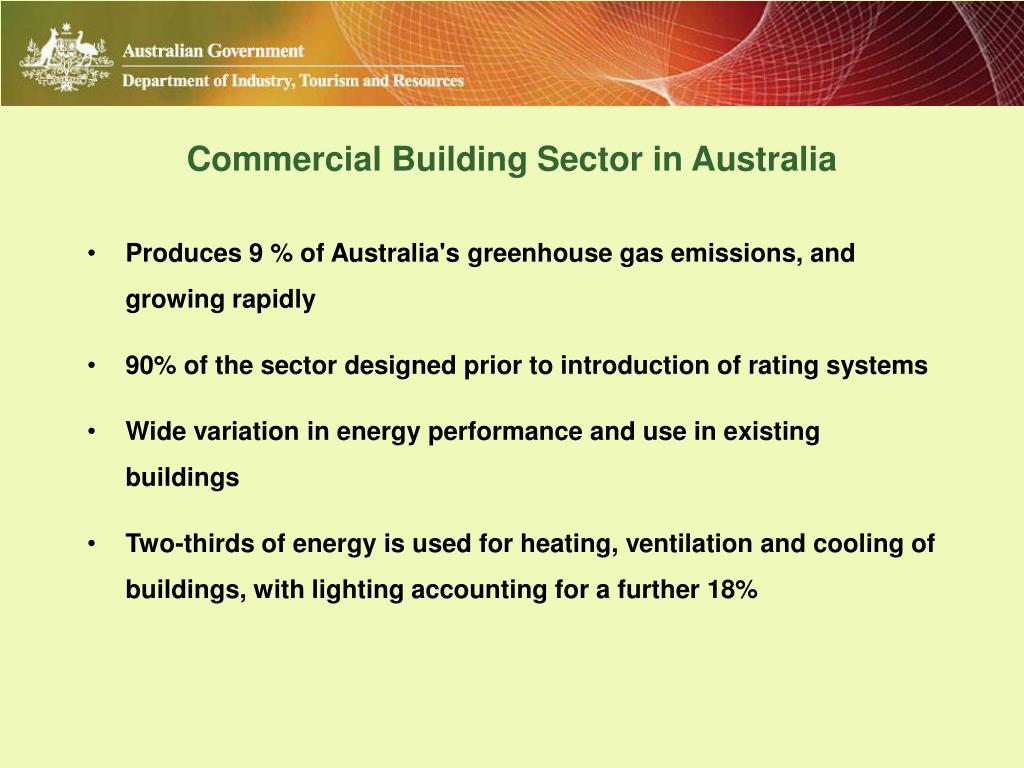 Australian Government
Department of Industry, Tourism and Resources

Commercial Building Sector in Australia

• Produces 9 % of Australia's greenhouse gas emissions, and growing rapidly

• 90% of the sector designed prior to introduction of rating systems

• Wide variation in energy performance and use in existing buildings

• Two-thirds of energy is used for heating, ventilation and cooling of buildings, with lighting accounting for a further 18%